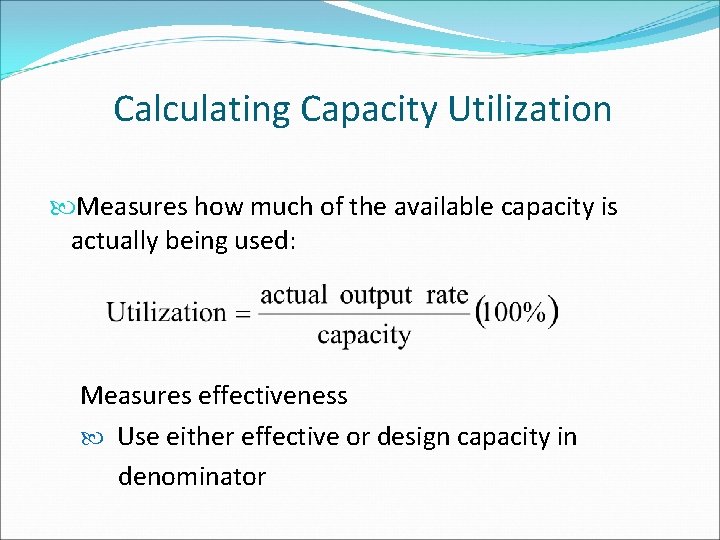 Calculating Capacity Utilization

Measures how much of the available capacity is actually being used:

$\text{Utilization} = \frac{\text{actual output rate}}{\text{capacity}}(100\%)$

Measures effectiveness

Use either effective or design capacity in denominator